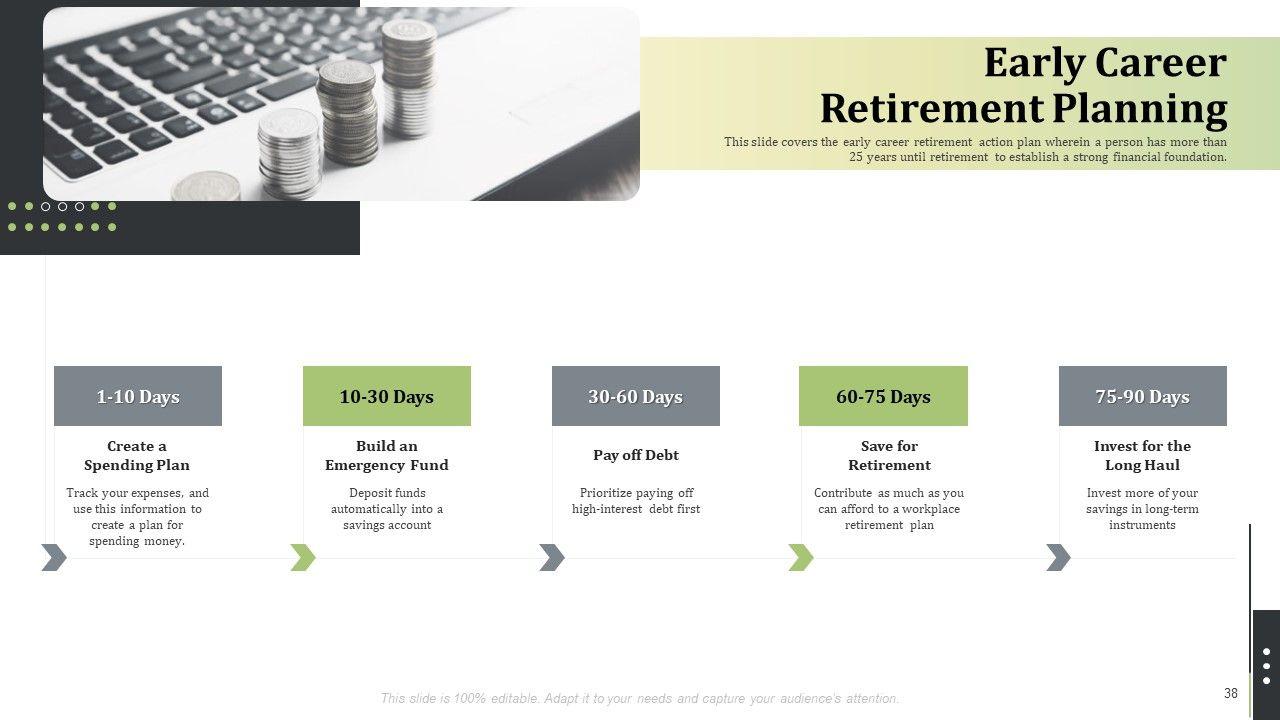 Early Career Retirement Planning

This slide covers the early career retirement action plan wherein a person has more than 25 years until retirement to establish a strong financial foundation.

1-10 Days

Create a Spending Plan

Track your expenses, and use this information to create a plan for spending money.

10-30 Days

Build an Emergency Fund

Deposit funds automatically into a savings account

30-60 Days

Pay off Debt

Prioritize paying off high-interest debt first

60-75 Days

Save for Retirement

Contribute as much as you can afford to a workplace retirement plan

75-90 Days

Invest for the Long Haul

Invest more of your savings in long-term instruments

This slide is 100% editable. Adapt it to your needs and capture your audience's attention.

38